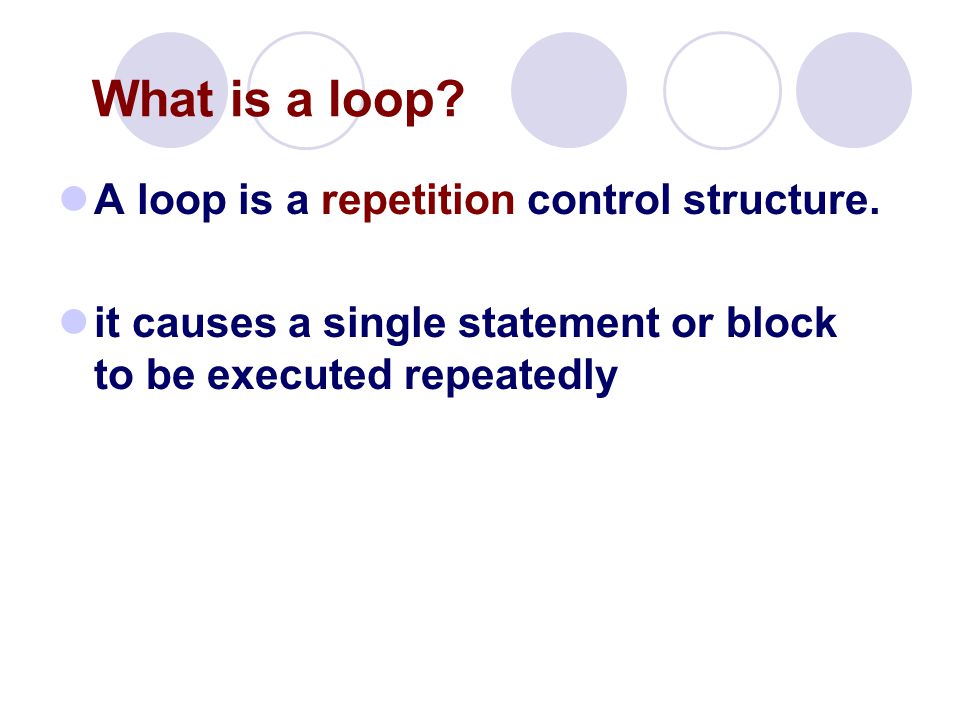 What is a loop?

A loop is a repetition control structure.

it causes a single statement or block to be executed repeatedly